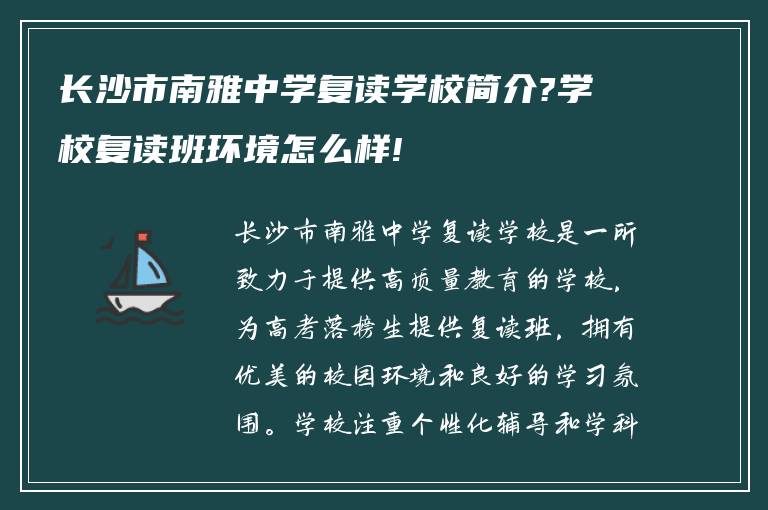 长沙市南雅中学复读学校简介?学校复读班环境怎么样!

长沙市南雅中学复读学校是一所致力于提供高质量教育的学校，为高考落榜生提供复读班，拥有优美的校园环境和良好的学习氛围。学校注重个性化辅导和学科